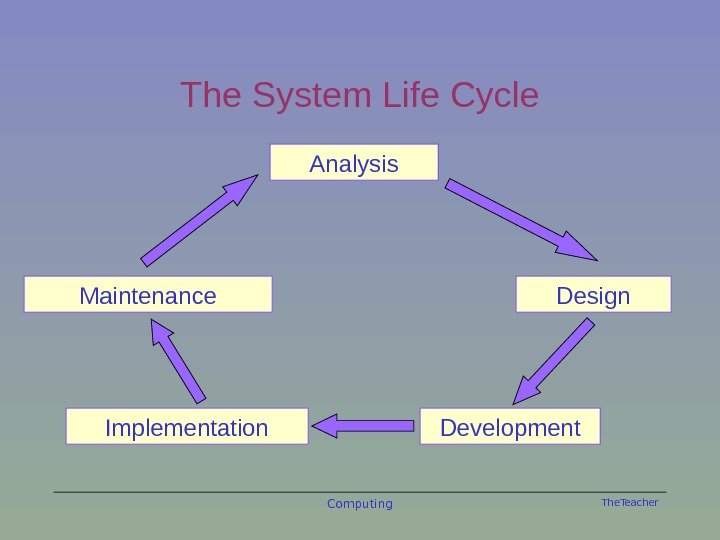 The System Life Cycle

Analysis

Design

Development

Implementation

Maintenance

Computing

TheTeacher